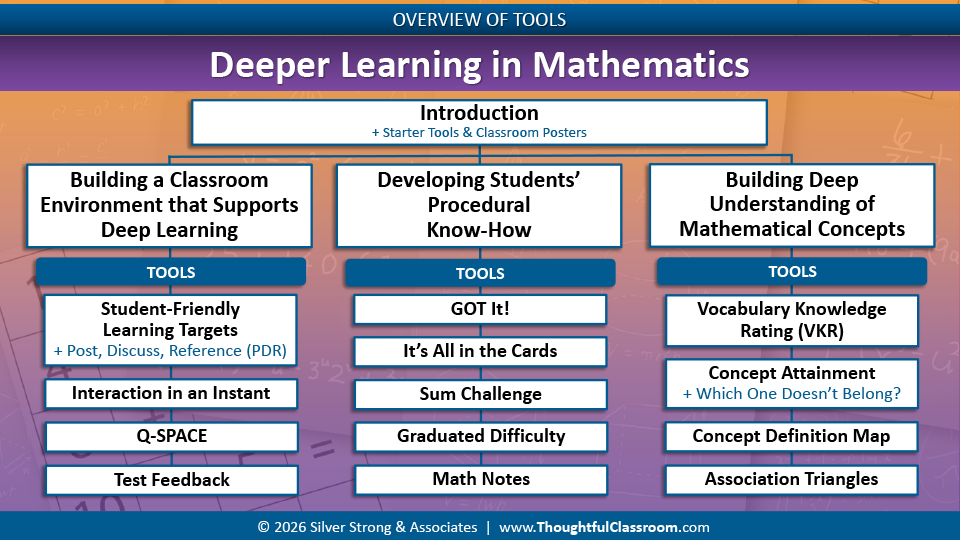 OVERVIEW OF TOOLS

Deeper Learning in Mathematics

Introduction
+ Starter Tools & Classroom Posters

Building a Classroom Environment that Supports Deep Learning

TOOLS

Student-Friendly Learning Targets
+ Post, Discuss, Reference (PDR)

Interaction in an Instant

Q-SPACE

Test Feedback

Developing Students' Procedural Know-How

TOOLS

GOT It!

It's All in the Cards

Sum Challenge

Graduated Difficulty

Math Notes

Building Deep Understanding of Mathematical Concepts

TOOLS

Vocabulary Knowledge Rating (VKR)

Concept Attainment
+ Which One Doesn't Belong?

Concept Definition Map

Association Triangles

© 2026 Silver Strong & Associates | www.ThoughtfulClassroom.com